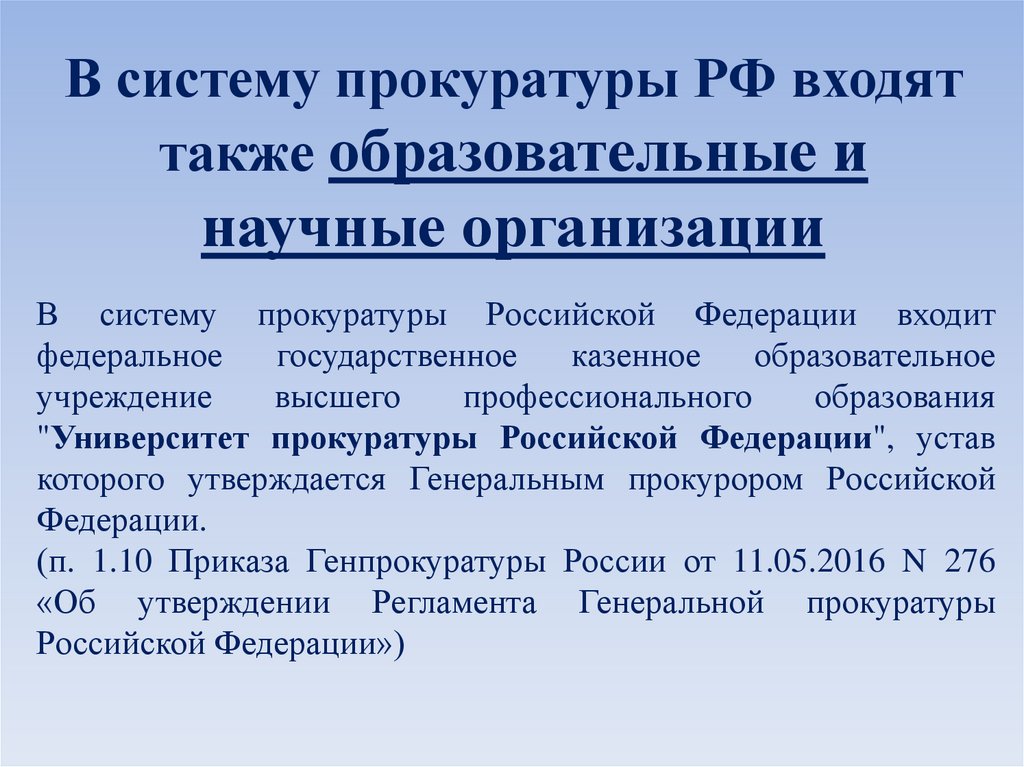 В систему прокуратуры РФ входят также образовательные и научные организации

В систему прокуратуры Российской Федерации входит федеральное государственное казенное образовательное учреждение высшего профессионального образования "Университет прокуратуры Российской Федерации", устав которого утверждается Генеральным прокурором Российской Федерации.
(п. 1.10 Приказа Генпрокуратуры России от 11.05.2016 N 276 «Об утверждении Регламента Генеральной прокуратуры Российской Федерации»)